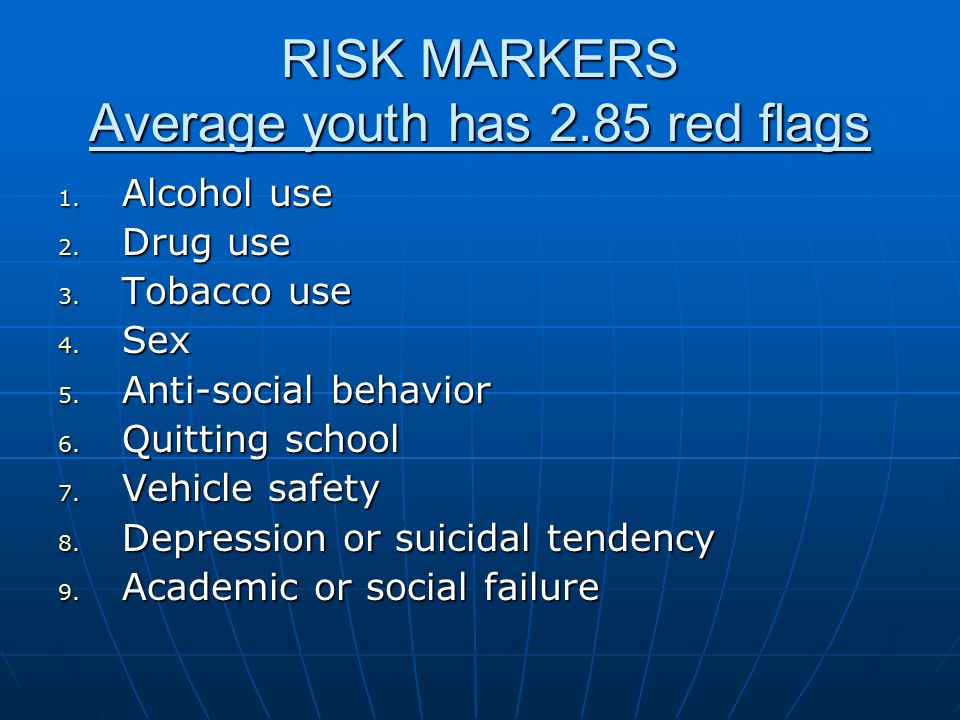 RISK MARKERS
Average youth has 2.85 red flags

1. Alcohol use
2. Drug use
3. Tobacco use
4. Sex
5. Anti-social behavior
6. Quitting school
7. Vehicle safety
8. Depression or suicidal tendency
9. Academic or social failure